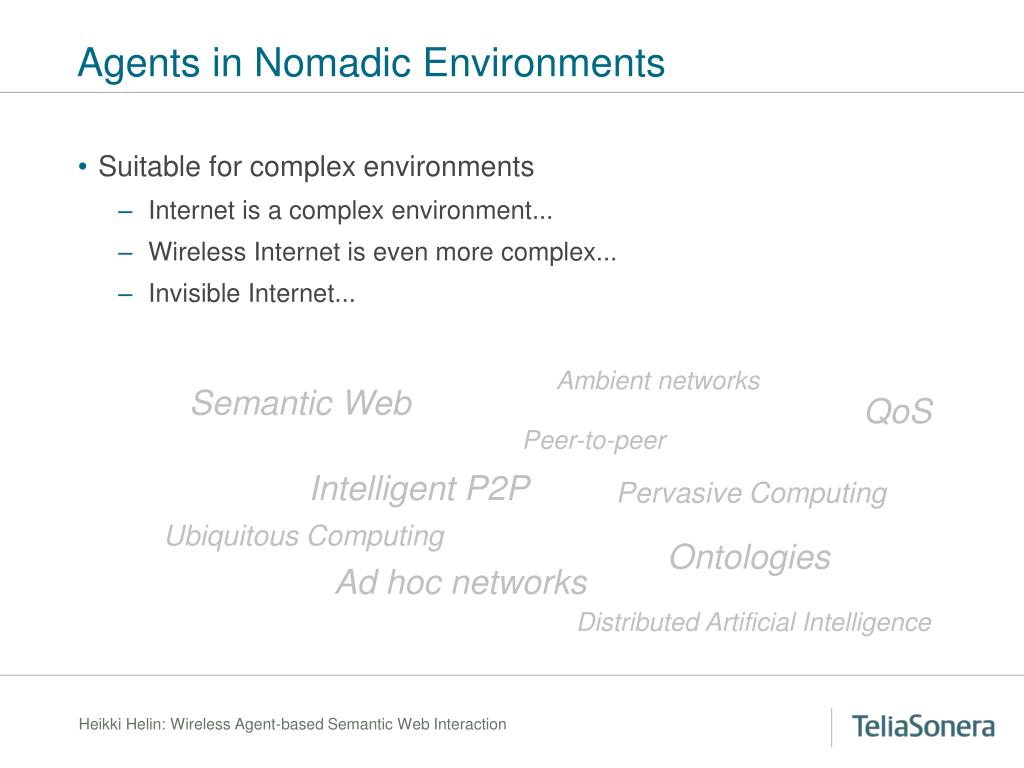 Agents in Nomadic Environments

• Suitable for complex environments
– Internet is a complex environment...
– Wireless Internet is even more complex...
– Invisible Internet...

Ambient networks
Semantic Web
QoS
Peer-to-peer
Intelligent P2P
Pervasive Computing
Ubiquitous Computing
Ontologies
Ad hoc networks
Distributed Artificial Intelligence

Heikki Helin: Wireless Agent-based Semantic Web Interaction
TeliaSonera